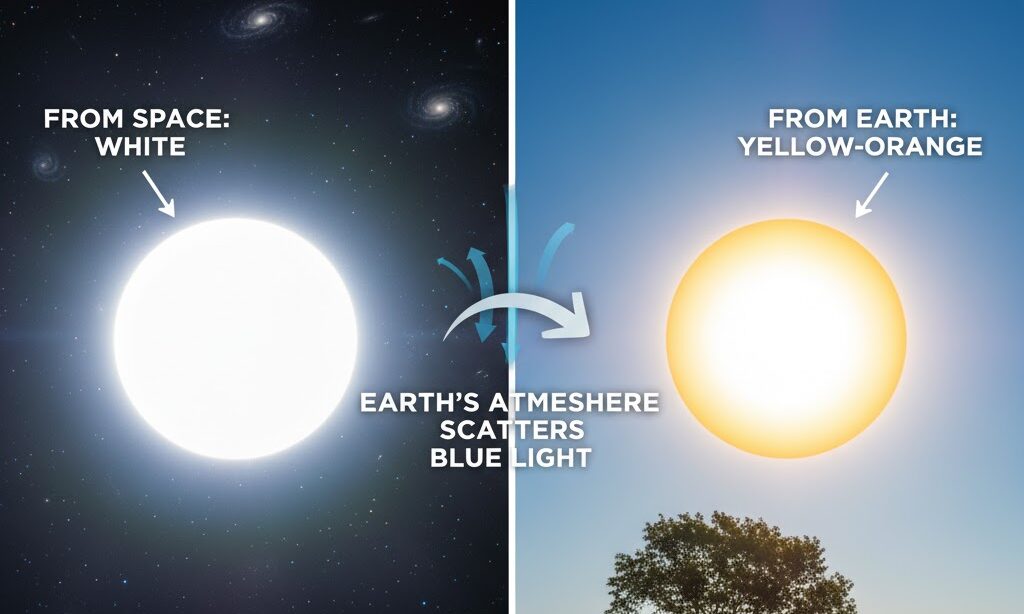 FROM SPACE:
WHITE

FROM EARTH:
YELLOW-ORANGE

EARTH'S ATMESHERE
SCATTERS
BLUE LIGHT